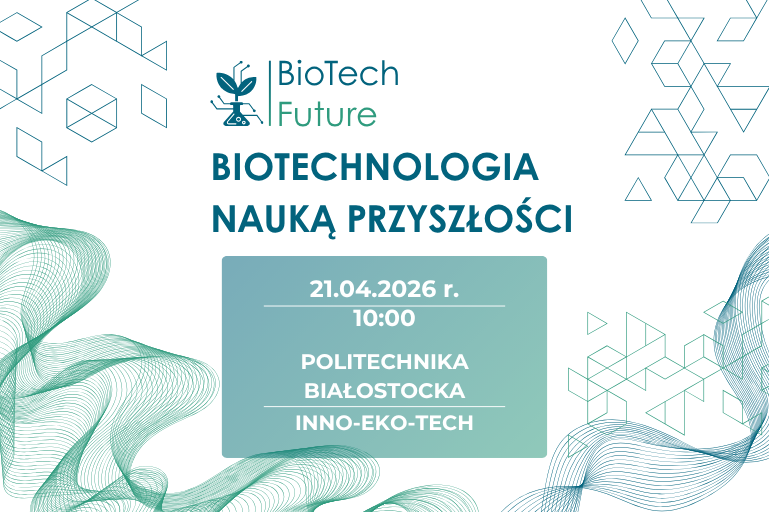 BioTech
Future

BIOTECHNOLOGIA
NAUKĄ PRZYSZŁOŚCI

21.04.2026 r.
10:00

POLITECHNIKA
BIAŁOSTOCKA

INNO-EKO-TECH